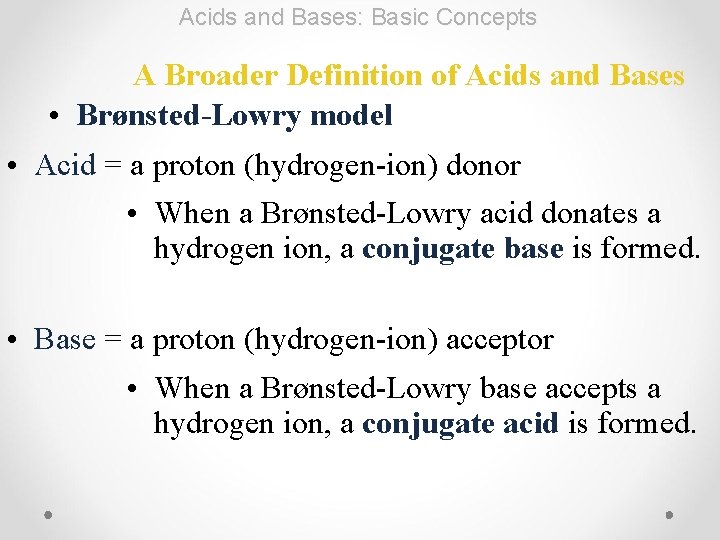 Acids and Bases: Basic Concepts

A Broader Definition of Acids and Bases

• Brønsted-Lowry model

• Acid = a proton (hydrogen-ion) donor

• When a Brønsted-Lowry acid donates a hydrogen ion, a conjugate base is formed.

• Base = a proton (hydrogen-ion) acceptor

• When a Brønsted-Lowry base accepts a hydrogen ion, a conjugate acid is formed.